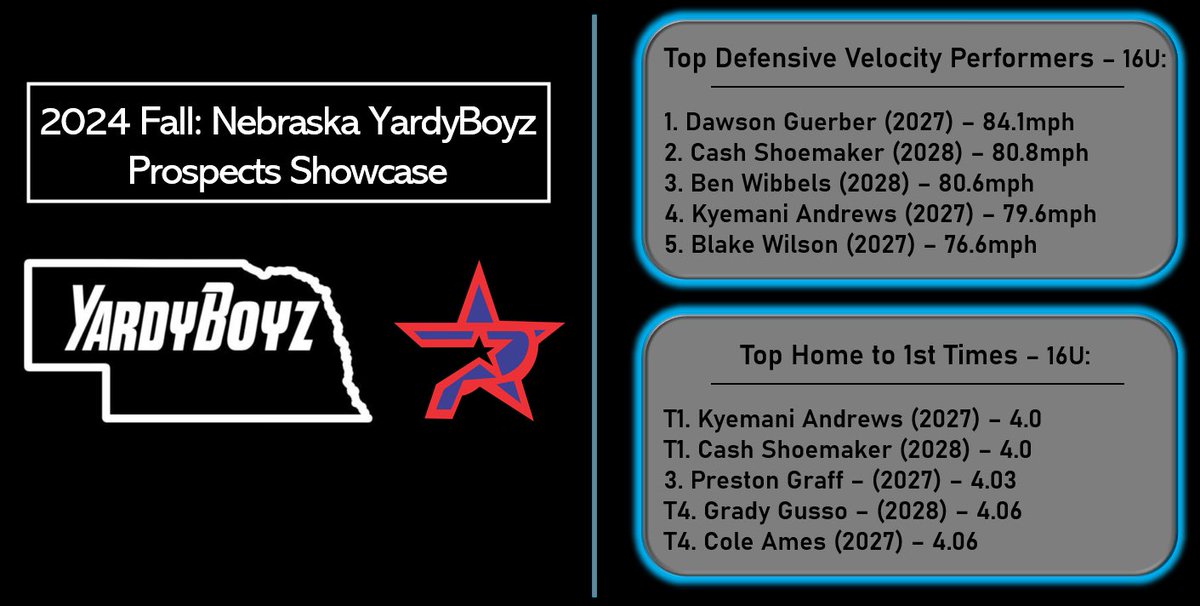 2024 Fall: Nebraska YardyBoyz Prospects Showcase

YARDYBOYZ

Top Defensive Velocity Performers – 16U:

1. Dawson Guerber (2027) – 84.1mph
2. Cash Shoemaker (2028) – 80.8mph
3. Ben Wibbels (2028) – 80.6mph
4. Kyemani Andrews (2027) – 79.6mph
5. Blake Wilson (2027) – 76.6mph

Top Home to 1st Times – 16U:

T1. Kyemani Andrews (2027) – 4.0
T1. Cash Shoemaker (2028) – 4.0
3. Preston Graff – (2027) – 4.03
T4. Grady Gusso – (2028) – 4.06
T4. Cole Ames (2027) – 4.06